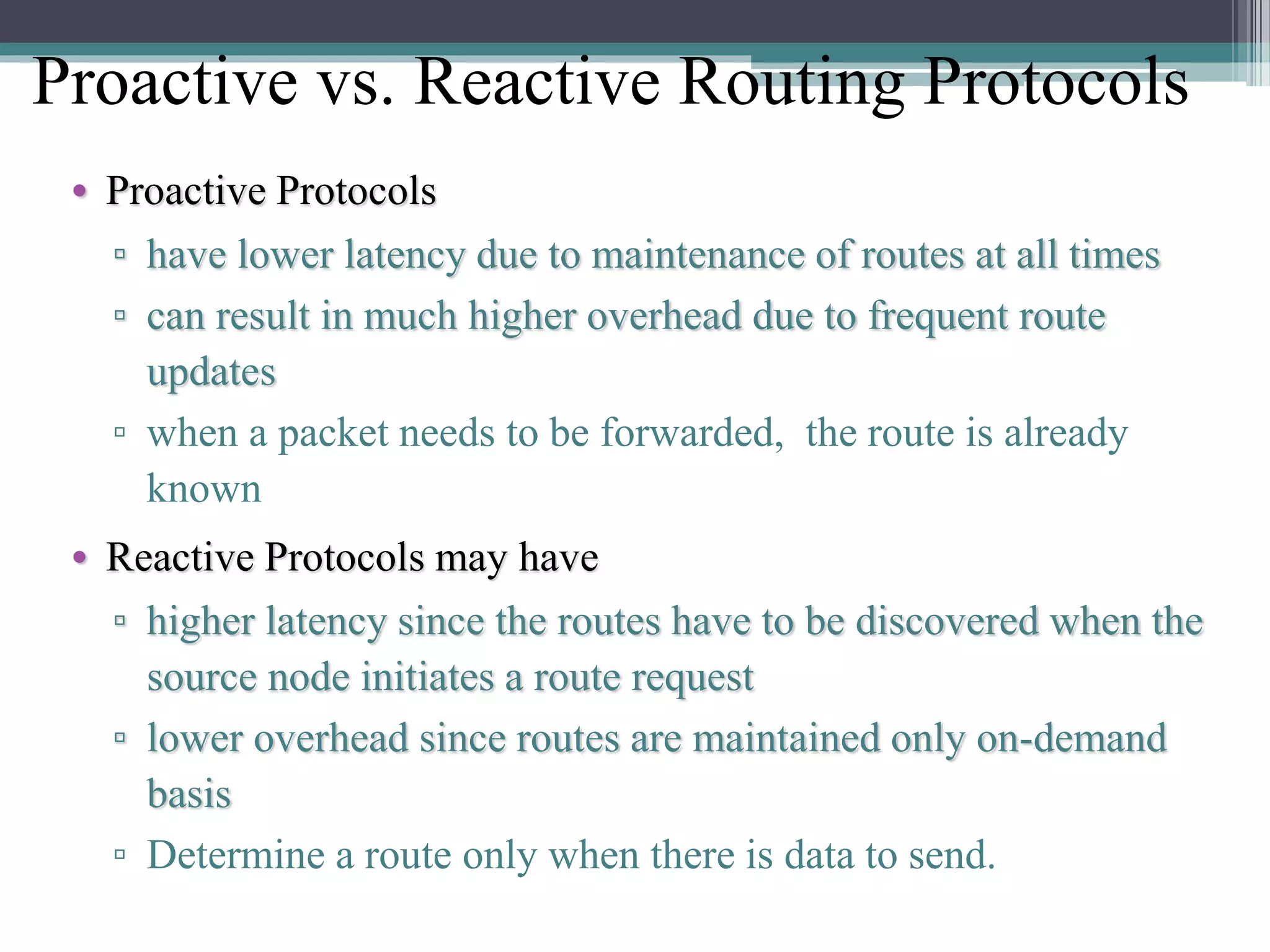 Proactive vs. Reactive Routing Protocols

• Proactive Protocols
▫ have lower latency due to maintenance of routes at all times
▫ can result in much higher overhead due to frequent route updates
▫ when a packet needs to be forwarded,  the route is already known

• Reactive Protocols may have
▫ higher latency since the routes have to be discovered when the source node initiates a route request
▫ lower overhead since routes are maintained only on-demand basis
▫ Determine a route only when there is data to send.